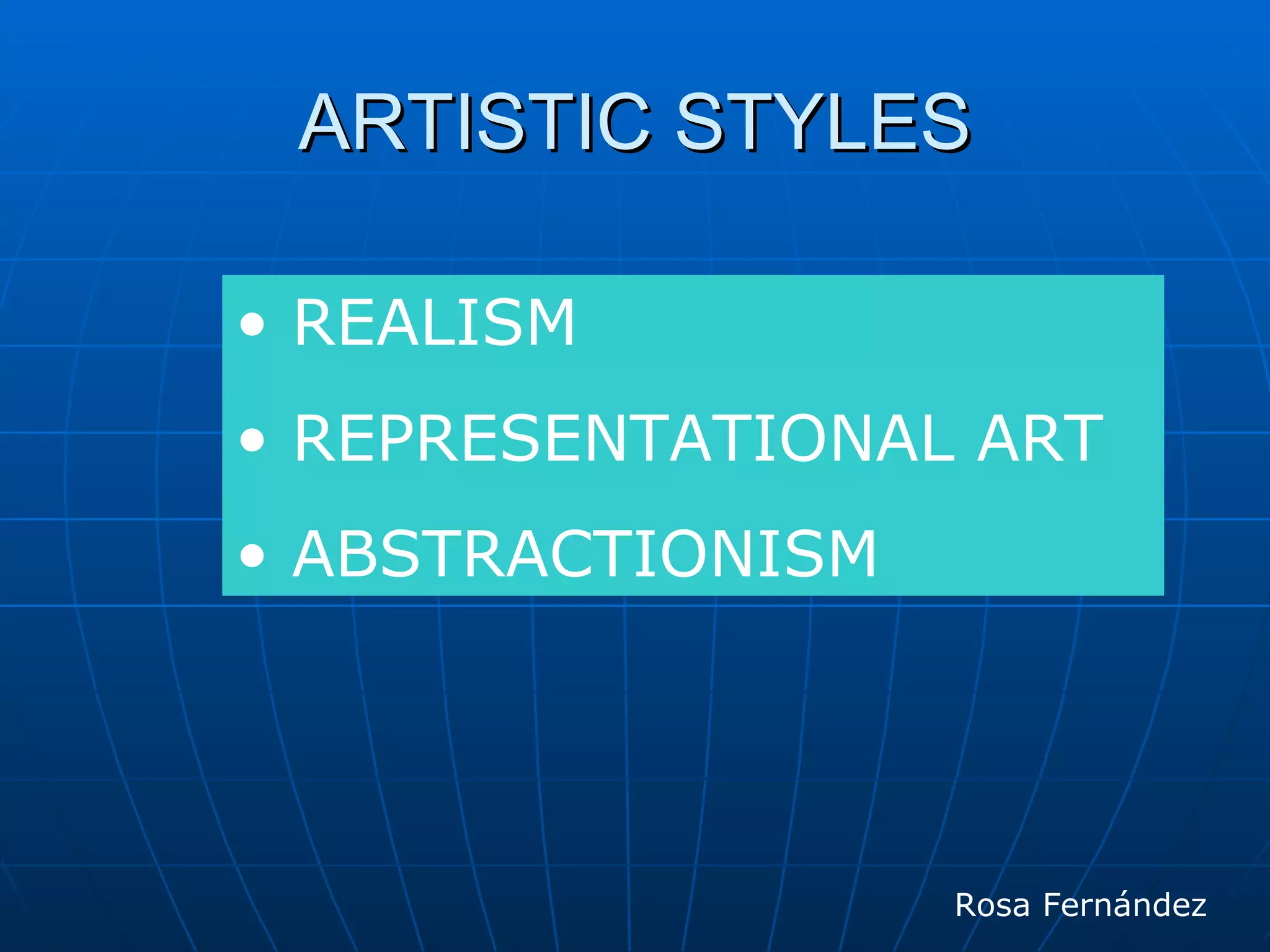 ARTISTIC STYLES

• REALISM
• REPRESENTATIONAL ART
• ABSTRACTIONISM

Rosa Fernández